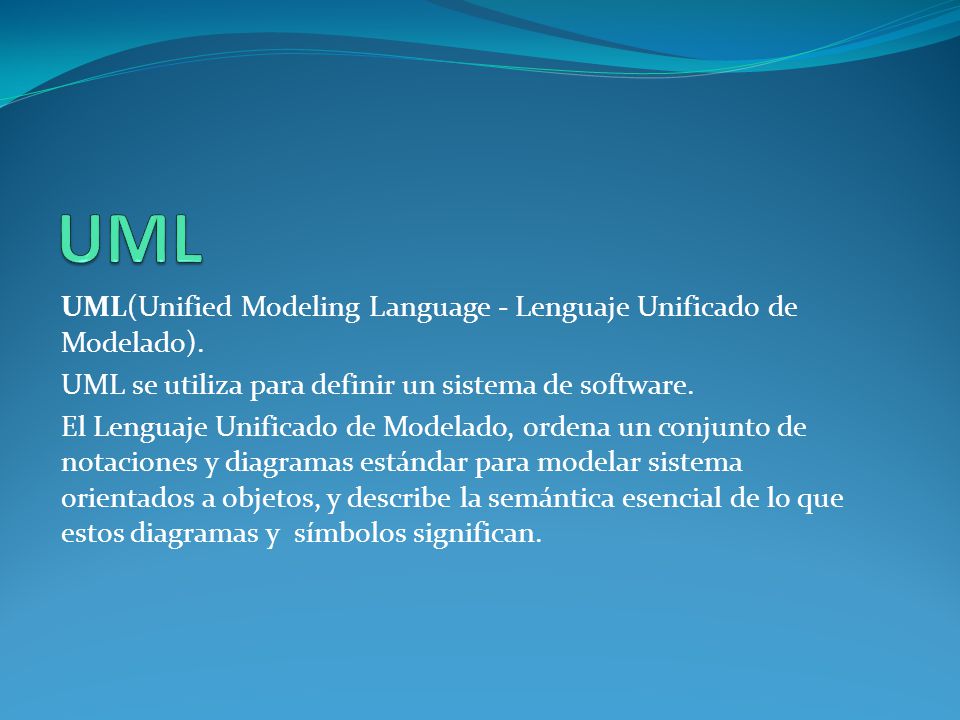 UML

UML(Unified Modeling Language - Lenguaje Unificado de Modelado).

UML se utiliza para definir un sistema de software.

El Lenguaje Unificado de Modelado, ordena un conjunto de notaciones y diagramas estándar para modelar sistema orientados a objetos, y describe la semántica esencial de lo que estos diagramas y símbolos significan.